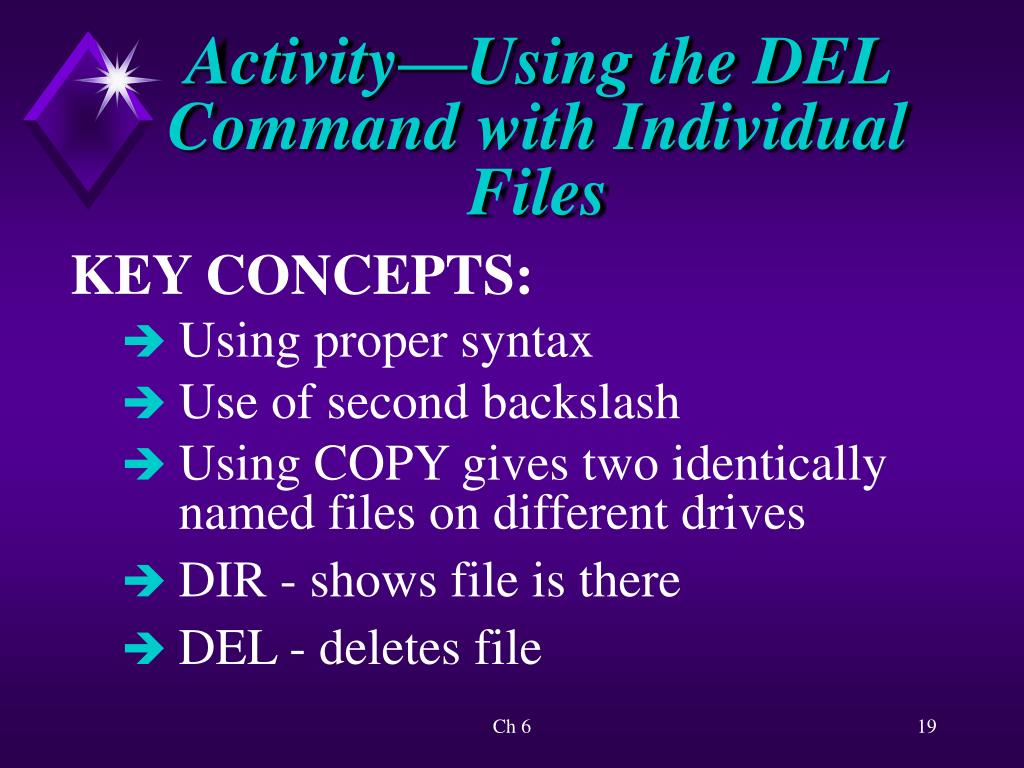 Activity—Using the DEL Command with Individual Files

KEY CONCEPTS:

➔ Using proper syntax
➔ Use of second backslash
➔ Using COPY gives two identically named files on different drives
➔ DIR - shows file is there
➔ DEL - deletes file

Ch 6

19